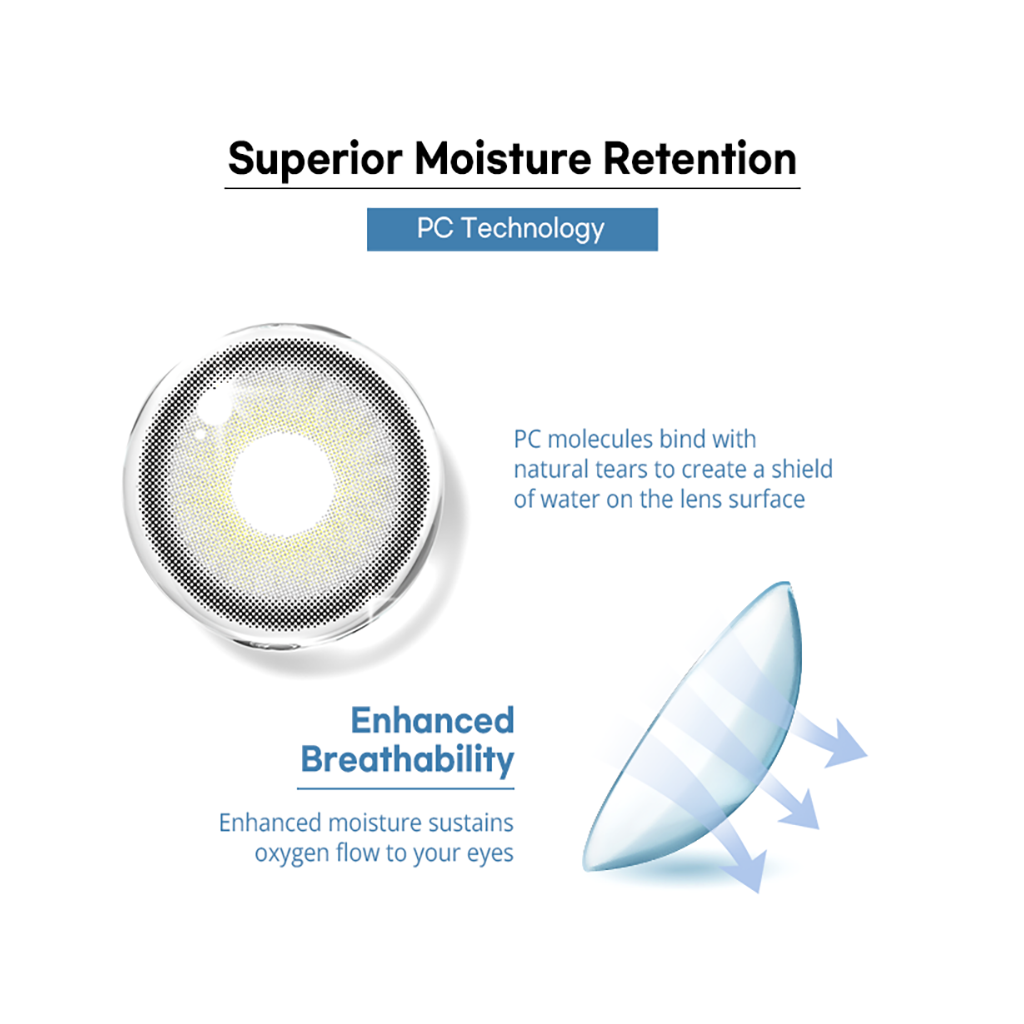 Superior Moisture Retention

PC Technology

PC molecules bind with natural tears to create a shield of water on the lens surface

Enhanced Breathability

Enhanced moisture sustains oxygen flow to your eyes